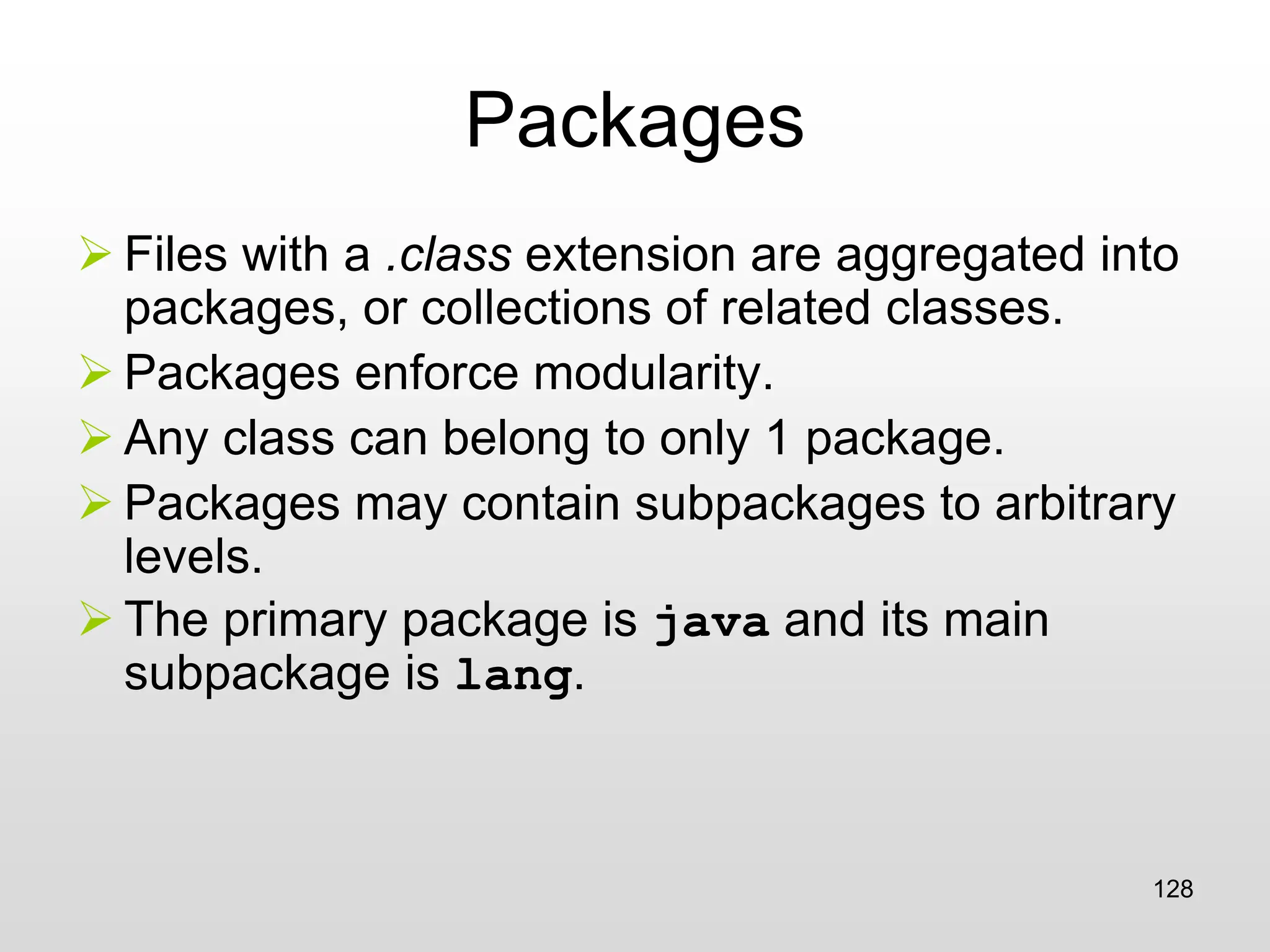 Packages

➢ Files with a .class extension are aggregated into packages, or collections of related classes.
➢ Packages enforce modularity.
➢ Any class can belong to only 1 package.
➢ Packages may contain subpackages to arbitrary levels.
➢ The primary package is java and its main subpackage is lang.

128